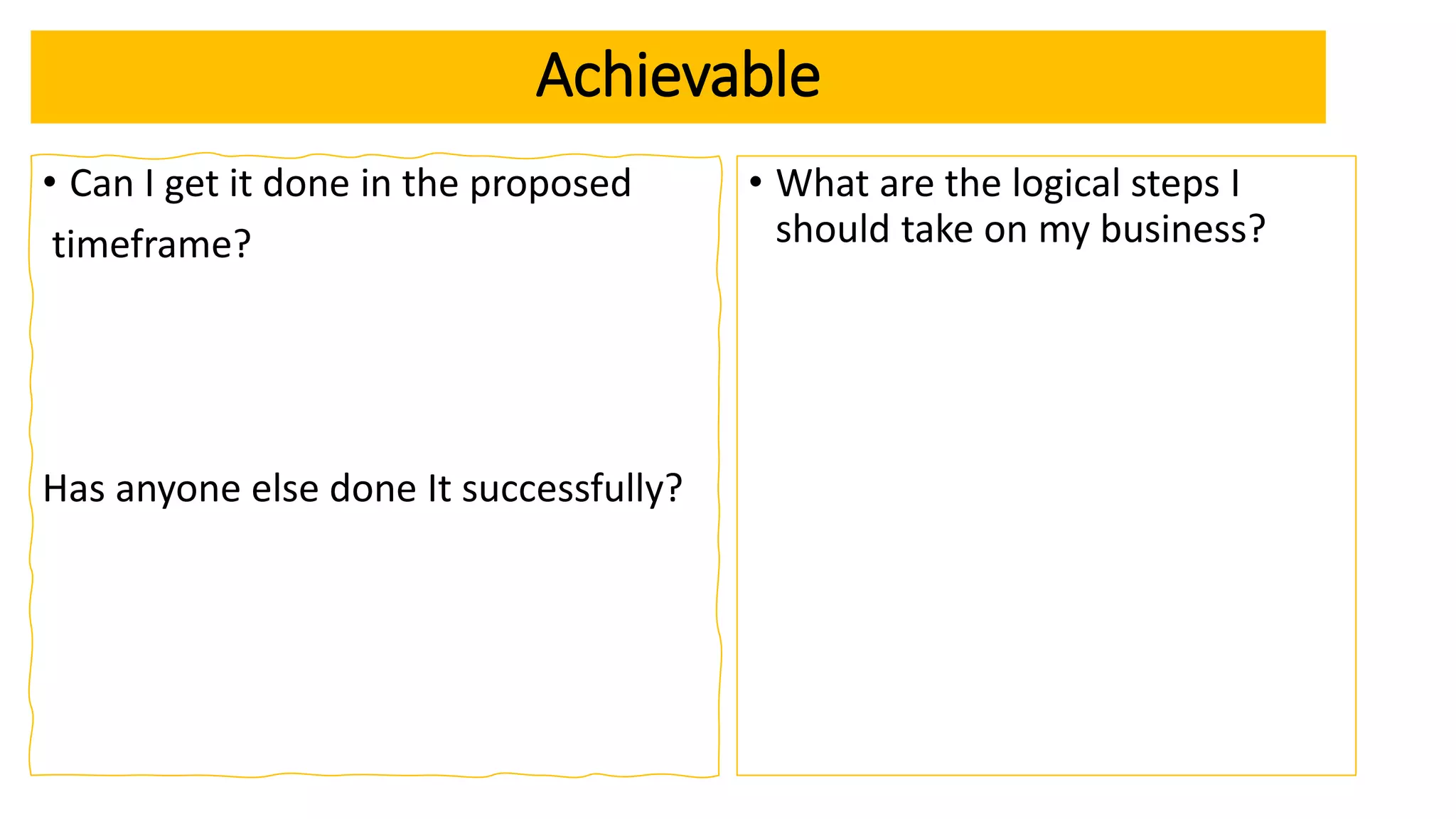 Achievable

• Can I get it done in the proposed timeframe?

Has anyone else done It successfully?

• What are the logical steps I should take on my business?